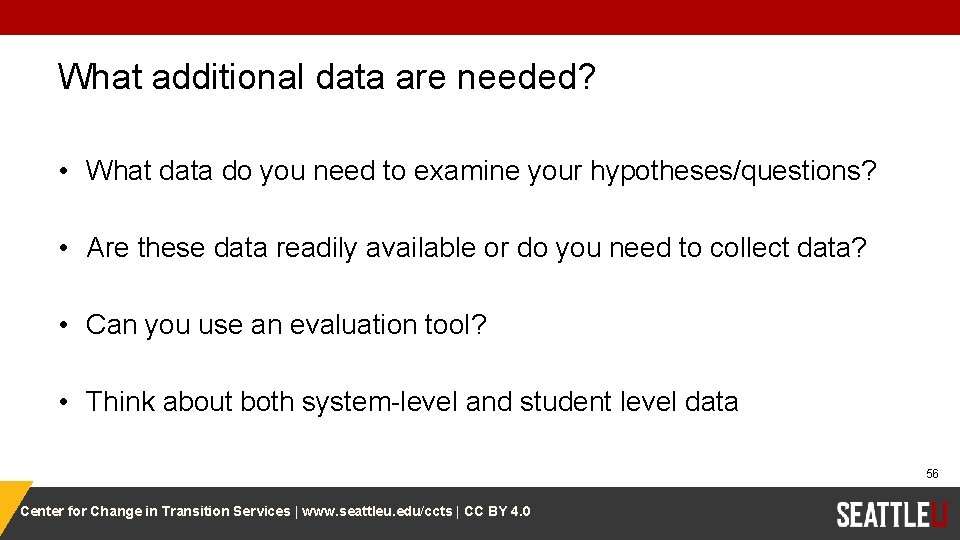 What additional data are needed?

• What data do you need to examine your hypotheses/questions?

• Are these data readily available or do you need to collect data?

• Can you use an evaluation tool?

• Think about both system-level and student level data

56

Center for Change in Transition Services | www.seattleu.edu/ccts | CC BY 4.0

SEATTLEU